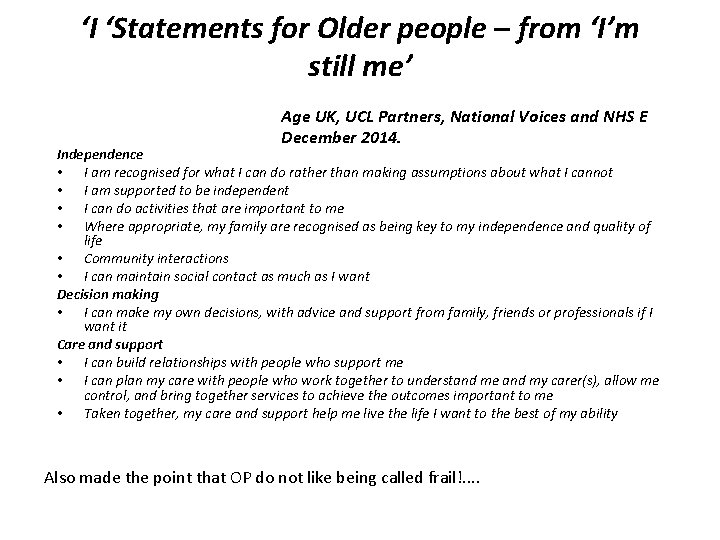 ‘I ‘Statements for Older people – from ‘I’m still me’

Age UK, UCL Partners, National Voices and NHS E December 2014.

Independence
• I am recognised for what I can do rather than making assumptions about what I cannot
• I am supported to be independent
• I can do activities that are important to me
• Where appropriate, my family are recognised as being key to my independence and quality of life
• Community interactions
• I can maintain social contact as much as I want

Decision making
• I can make my own decisions, with advice and support from family, friends or professionals if I want it

Care and support
• I can build relationships with people who support me
• I can plan my care with people who work together to understand me and my carer(s), allow me control, and bring together services to achieve the outcomes important to me
• Taken together, my care and support help me live the life I want to the best of my ability

Also made the point that OP do not like being called frail!....